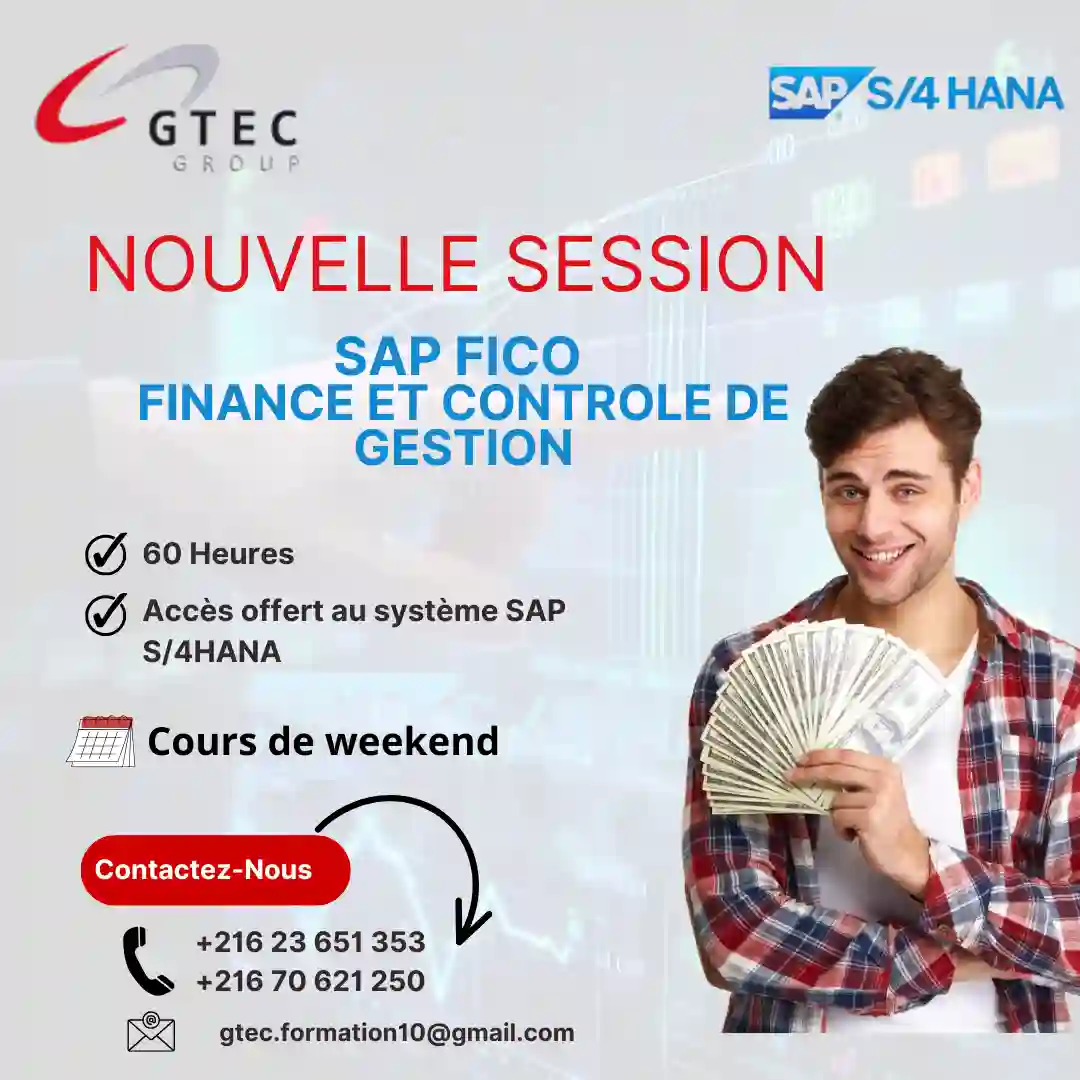 GTEC
GROUP

SAP S/4 HANA

NOUVELLE SESSION

SAP FICO
FINANCE ET CONTROLE DE GESTION

60 Heures

Accès offert au système SAP S/4HANA

Cours de weekend

Contactez-Nous

+216 23 651 353
+216 70 621 250

gtec.formation10@gmail.com